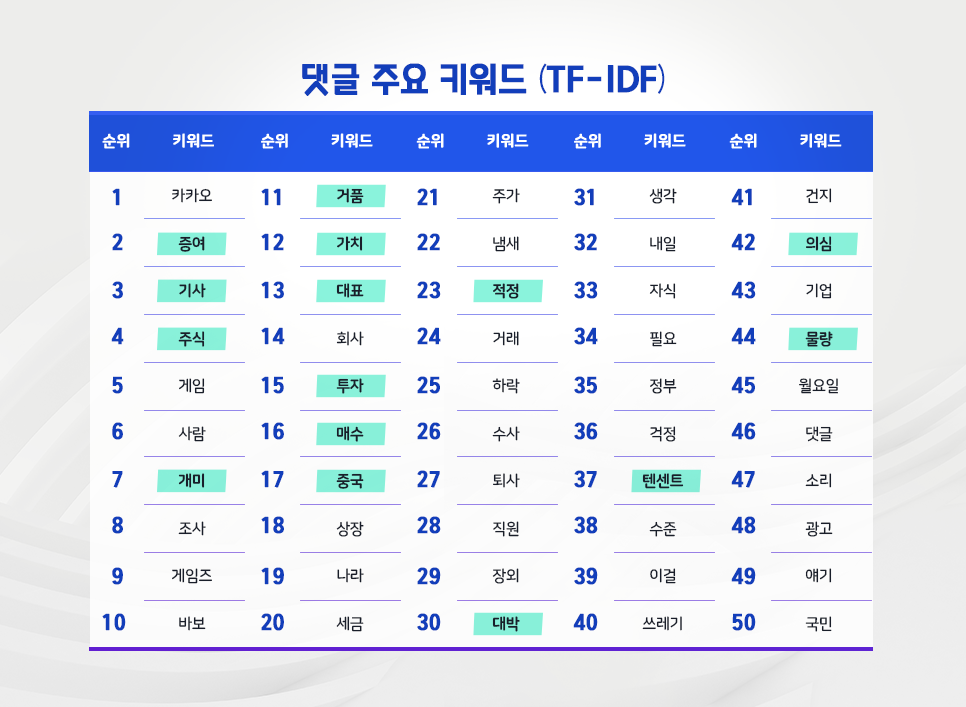 댓글 주요 키워드 (TF-IDF)

| 순위 | 키워드 | 순위 | 키워드 | 순위 | 키워드 | 순위 | 키워드 | 순위 | 키워드 |
|---|---|---|---|---|---|---|---|---|---|
| 1 | 카카오 | 11 | 거품 | 21 | 주가 | 31 | 생각 | 41 | 건지 |
| 2 | 증여 | 12 | 가치 | 22 | 냄새 | 32 | 내일 | 42 | 의심 |
| 3 | 기사 | 13 | 대표 | 23 | 적정 | 33 | 자식 | 43 | 기업 |
| 4 | 주식 | 14 | 회사 | 24 | 거래 | 34 | 필요 | 44 | 물량 |
| 5 | 게임 | 15 | 투자 | 25 | 하락 | 35 | 정부 | 45 | 월요일 |
| 6 | 사람 | 16 | 매수 | 26 | 수사 | 36 | 걱정 | 46 | 댓글 |
| 7 | 개미 | 17 | 중국 | 27 | 퇴사 | 37 | 텐센트 | 47 | 소리 |
| 8 | 조사 | 18 | 상장 | 28 | 직원 | 38 | 수준 | 48 | 광고 |
| 9 | 게임즈 | 19 | 나라 | 29 | 장외 | 39 | 이걸 | 49 | 얘기 |
| 10 | 바보 | 20 | 세금 | 30 | 대박 | 40 | 쓰레기 | 50 | 국민 |